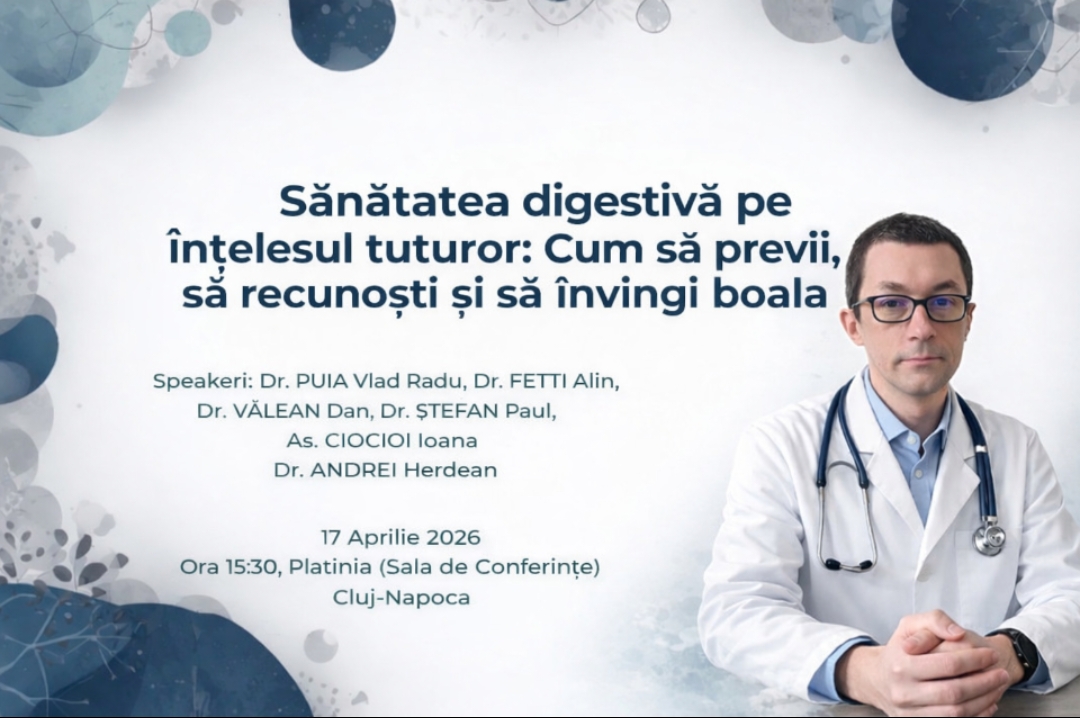 Sănătatea digestivă pe înțelesul tuturor: Cum să previi, să recunoști și să învingi boala

Speakeri: Dr. PUIA Vlad Radu, Dr. FETTI Alin,
Dr. VĂLEAN Dan, Dr. ȘTEFAN Paul,
As. CIOCIOI Ioana
Dr. ANDREI Herdean

17 Aprilie 2026
Ora 15:30, Platinia (Sala de Conferințe)
Cluj-Napoca